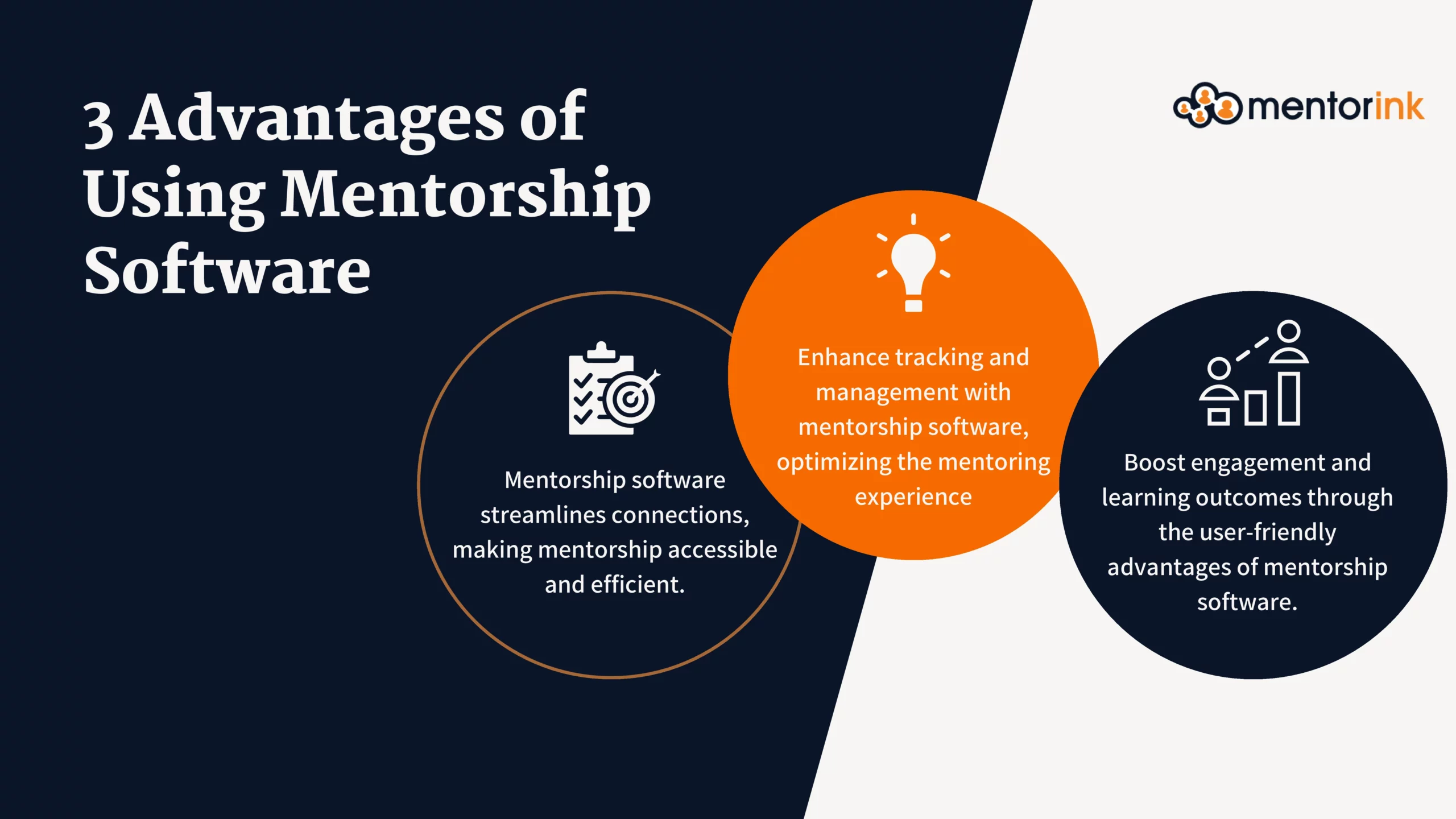 3 Advantages of Using Mentorship Software

mentorink

Mentorship software streamlines connections, making mentorship accessible and efficient.

Enhance tracking and management with mentorship software, optimizing the mentoring experience

Boost engagement and learning outcomes through the user-friendly advantages of mentorship software.